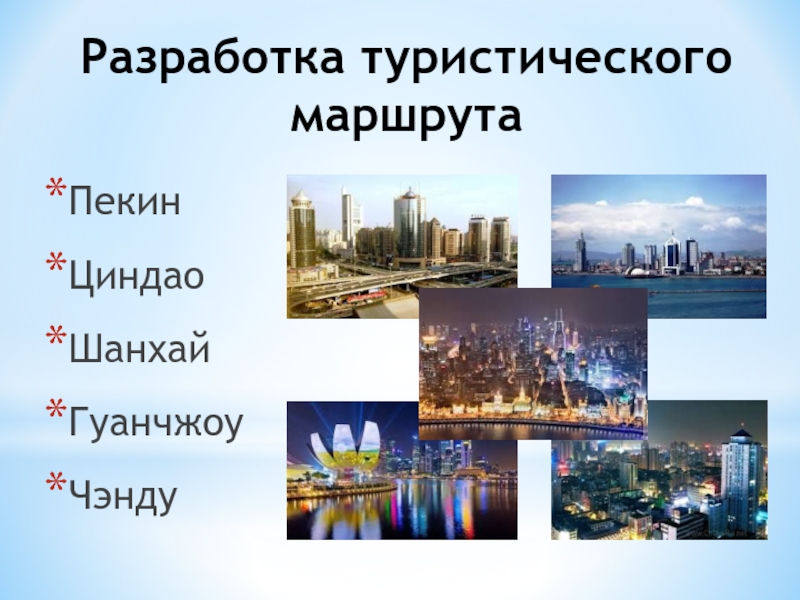 Разработка туристического маршрута

*Пекин

*Циндао

*Шанхай

*Гуанчжоу

*Чэнду